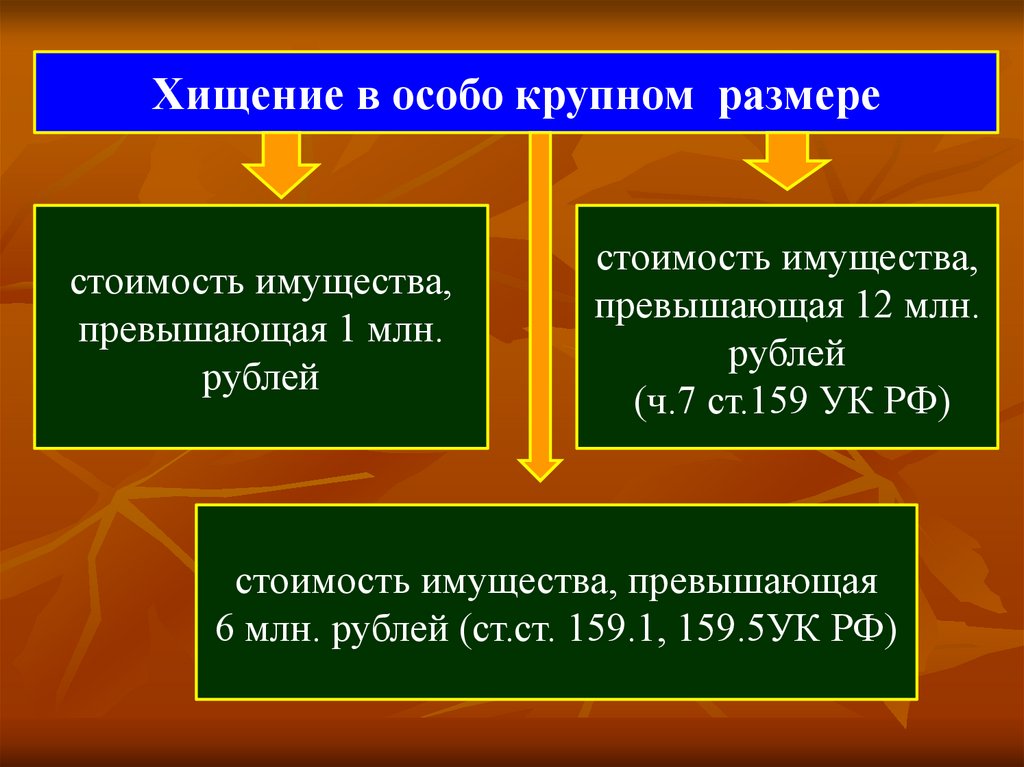 Хищение в особо крупном размере

стоимость имущества, превышающая 1 млн. рублей

стоимость имущества, превышающая 12 млн. рублей (ч.7 ст.159 УК РФ)

стоимость имущества, превышающая 6 млн. рублей (ст.ст. 159.1, 159.5УК РФ)